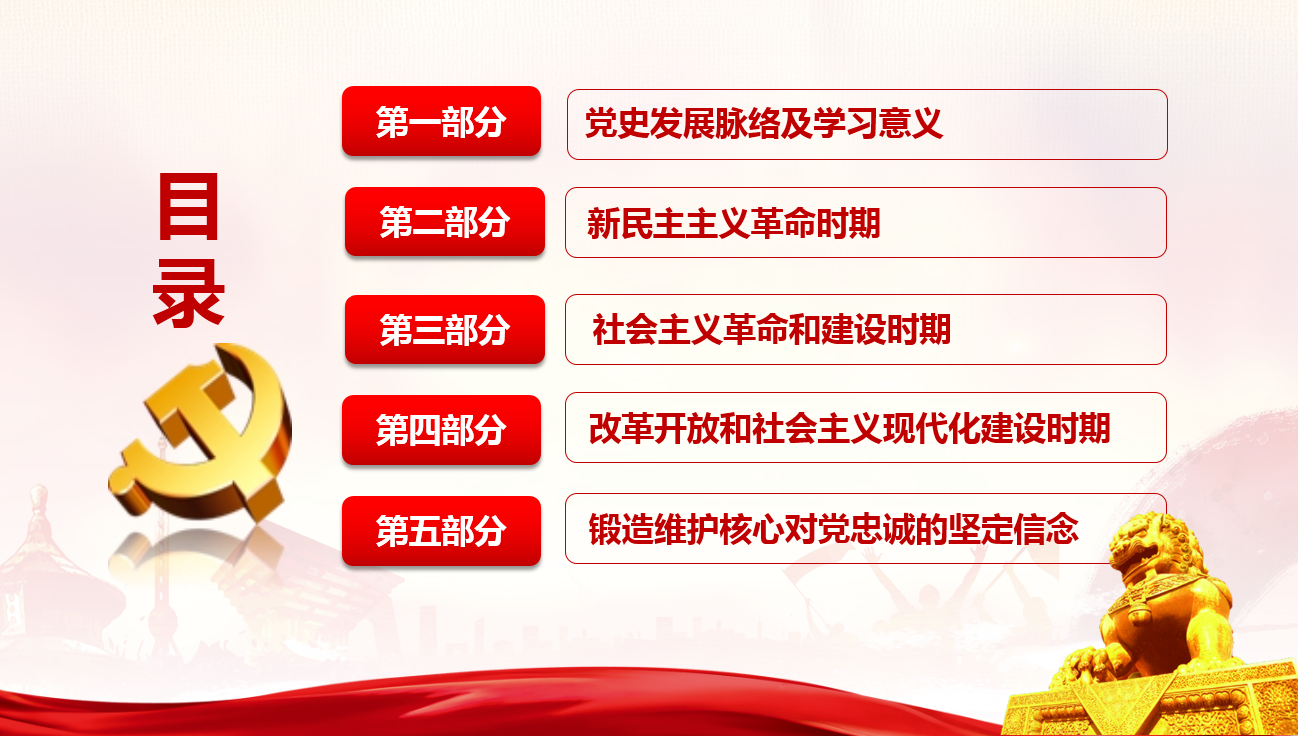 目录

第一部分 党史发展脉络及学习意义

第二部分 新民主主义革命时期

第三部分 社会主义革命和建设时期

第四部分 改革开放和社会主义现代化建设时期

第五部分 锻造维护核心对党忠诚的坚定信念